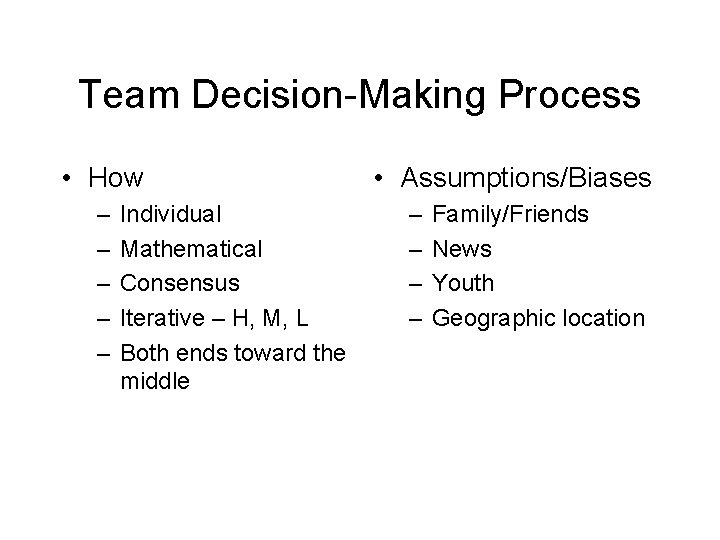 Team Decision-Making Process

• How
– Individual
– Mathematical
– Consensus
– Iterative – H, M, L
– Both ends toward the middle

• Assumptions/Biases
– Family/Friends
– News
– Youth
– Geographic location